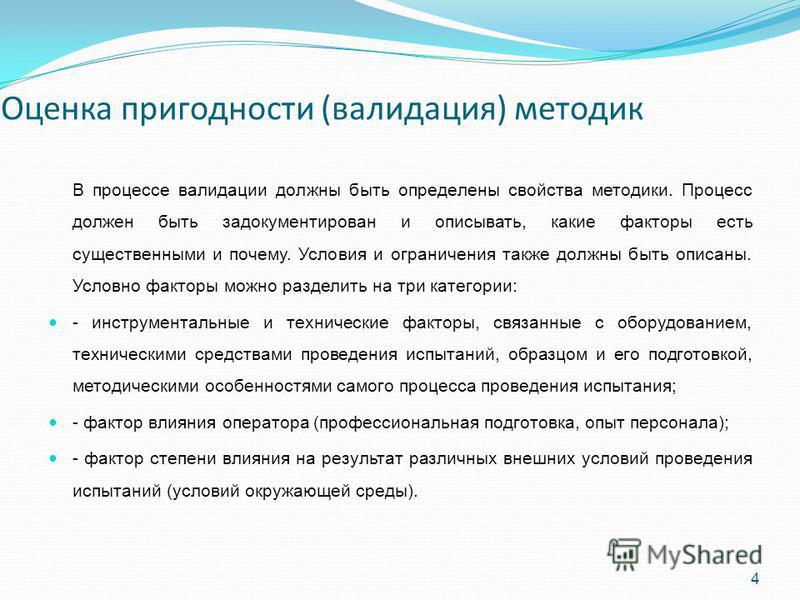 Оценка пригодности (валидация) методик

В процессе валидации должны быть определены свойства методики. Процесс должен быть задокументирован и описывать, какие факторы есть существенными и почему. Условия и ограничения также должны быть описаны. Условно факторы можно разделить на три категории:

- инструментальные и технические факторы, связанные с оборудованием, техническими средствами проведения испытаний, образцом и его подготовкой, методическими особенностями самого процесса проведения испытания;

- фактор влияния оператора (профессиональная подготовка, опыт персонала);

- фактор степени влияния на результат различных внешних условий проведения испытаний (условий окружающей среды).

MyShared

4